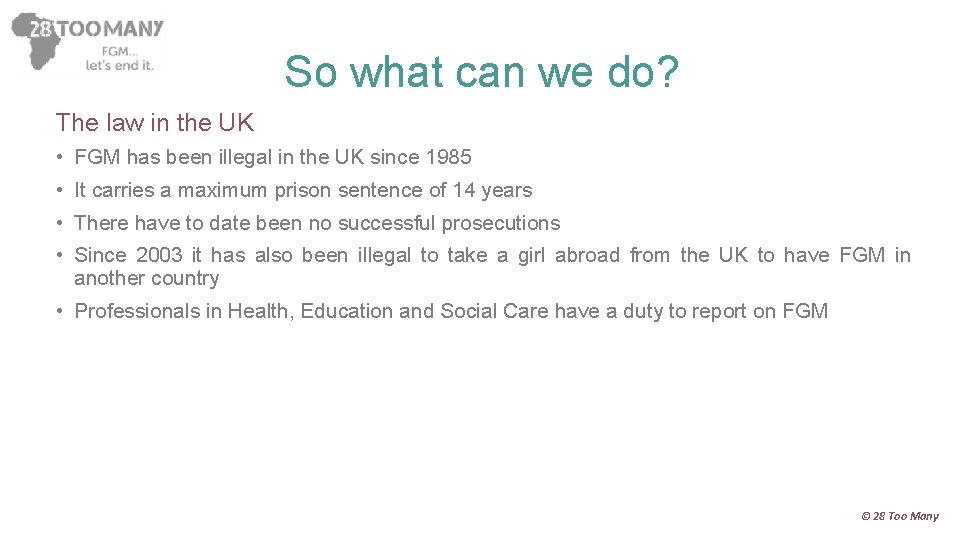 28 TOO MANY
FGM...
let's end it.

So what can we do?

The law in the UK

• FGM has been illegal in the UK since 1985
• It carries a maximum prison sentence of 14 years
• There have to date been no successful prosecutions
• Since 2003 it has also been illegal to take a girl abroad from the UK to have FGM in another country
• Professionals in Health, Education and Social Care have a duty to report on FGM

© 28 Too Many